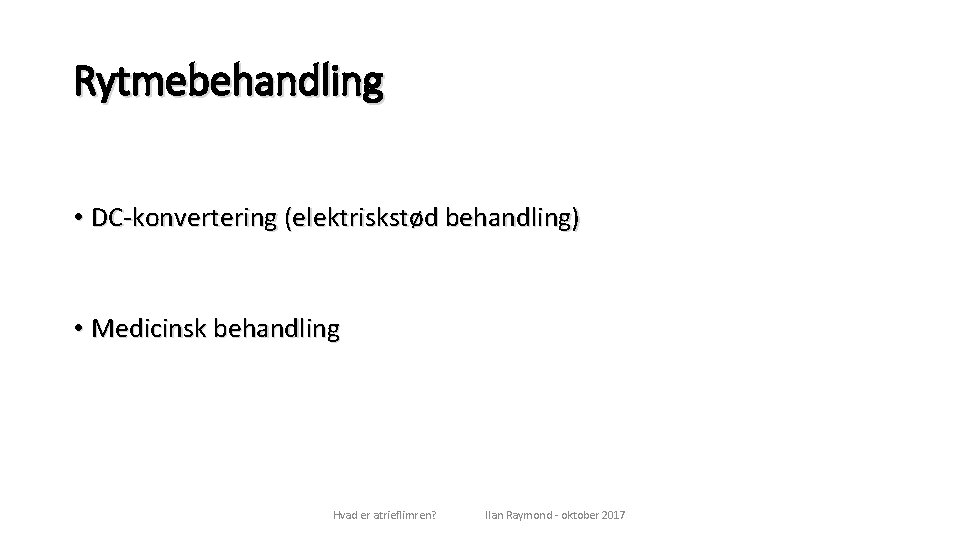 Rytmebehandling

• DC-konvertering (elektriskstød behandling)

• Medicinsk behandling

Hvad er atrieflimren?

Ilan Raymond - oktober 2017